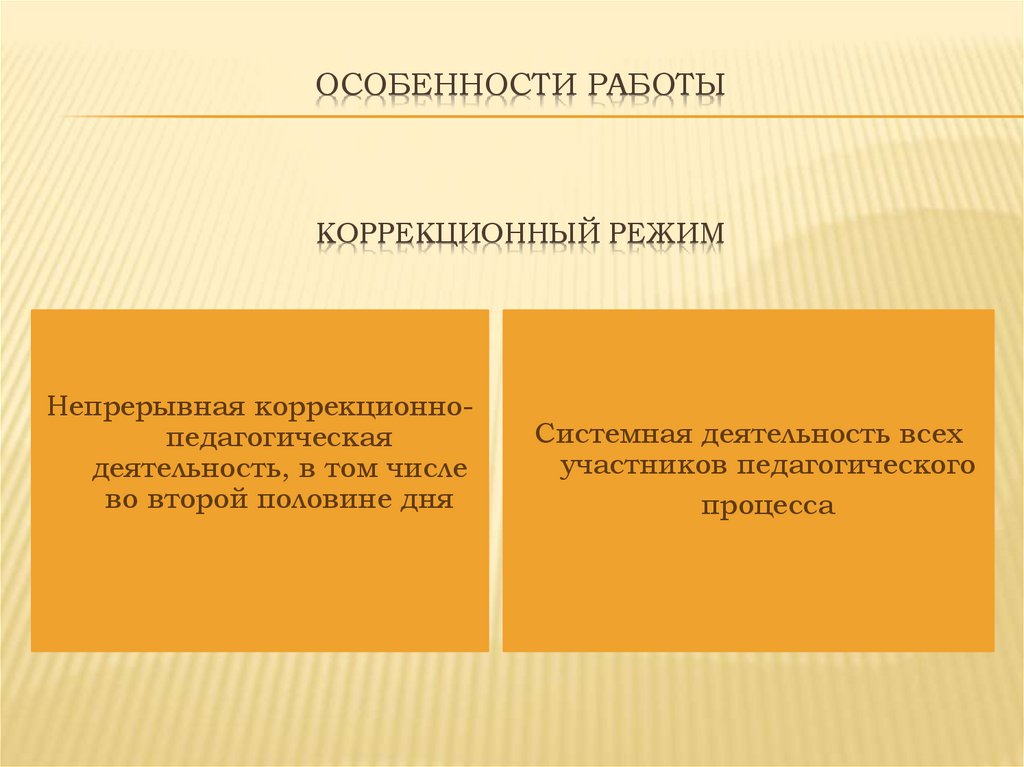 ОСОБЕННОСТИ РАБОТЫ

КОРРЕКЦИОННЫЙ РЕЖИМ

Непрерывная коррекционно-педагогическая деятельность, в том числе во второй половине дня

Системная деятельность всех участников педагогического процесса